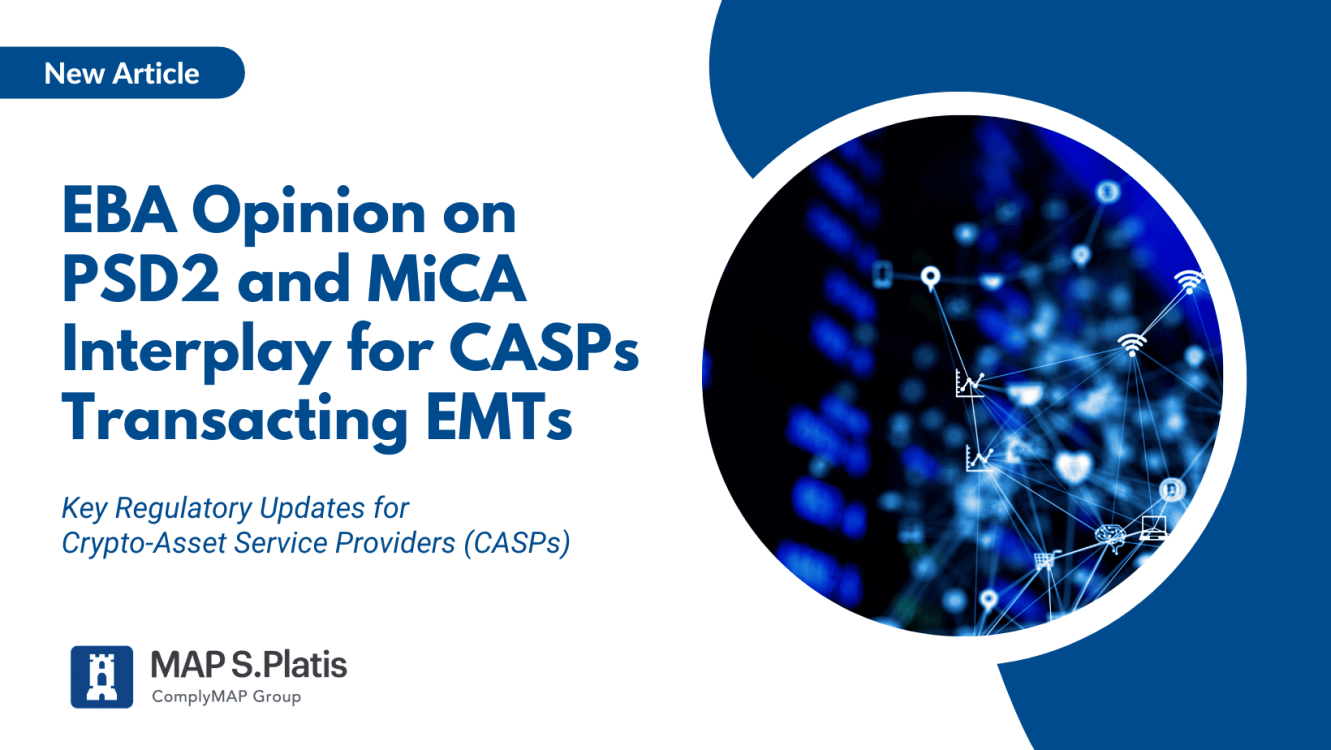 New Article

EBA Opinion on PSD2 and MiCA Interplay for CASPs Transacting EMTs

Key Regulatory Updates for Crypto-Asset Service Providers (CASPs)

MAP S.Platis
ComplyMAP Group